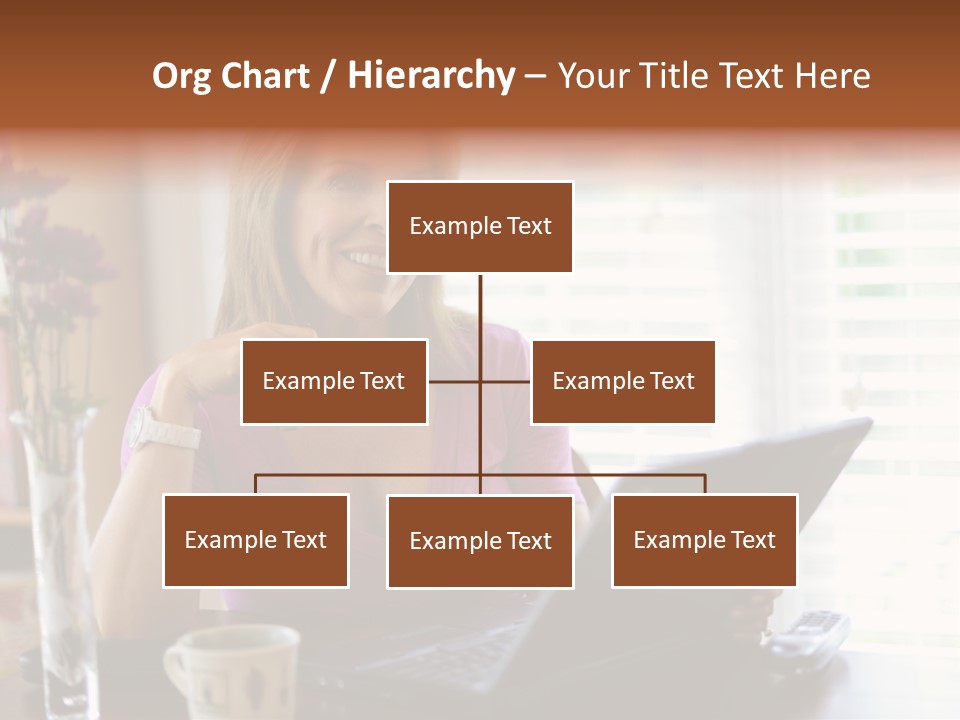 Org Chart / Hierarchy – Your Title Text Here

Example Text

Example Text

Example Text

Example Text

Example Text

Example Text